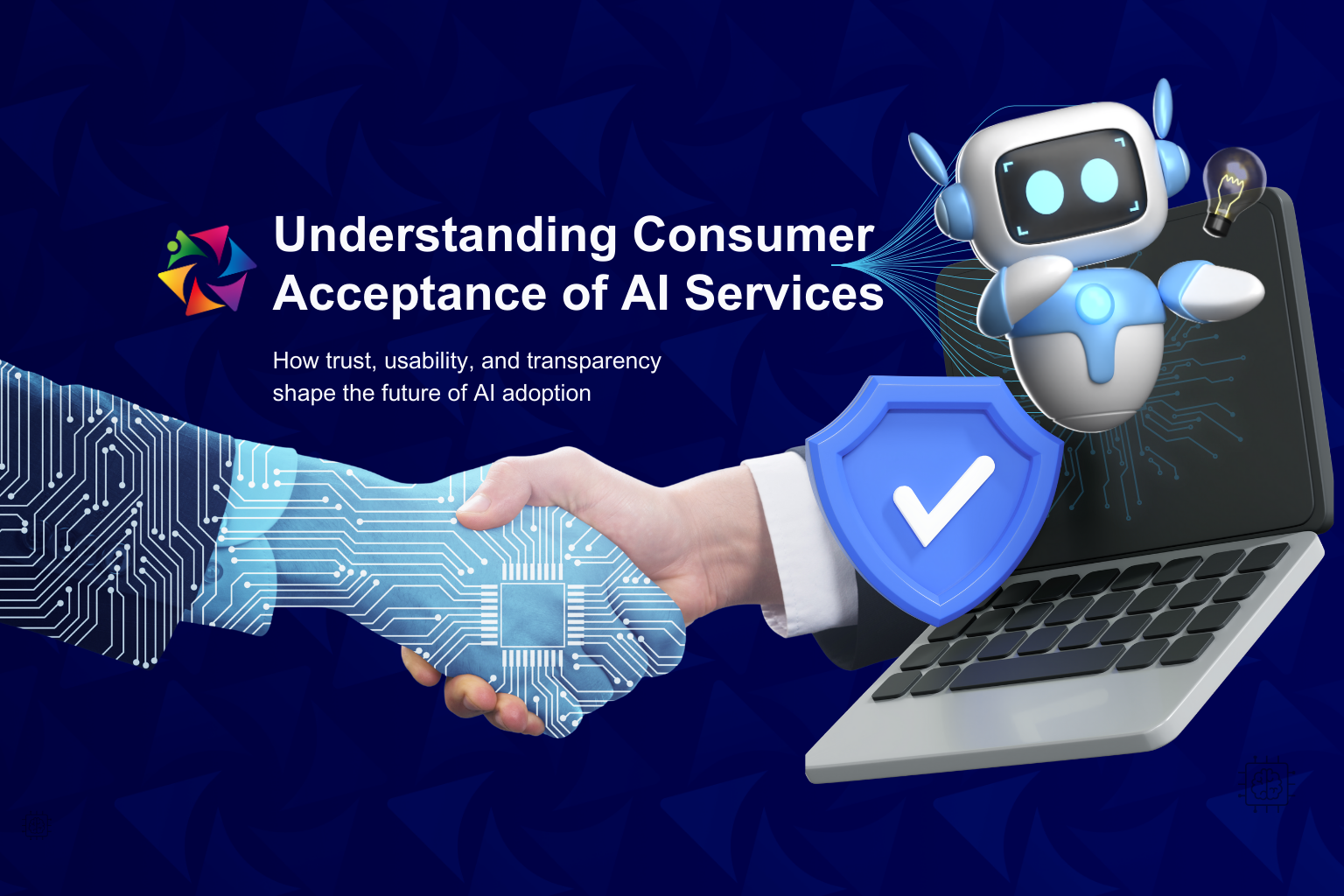 Understanding Consumer Acceptance of AI Services

How trust, usability, and transparency shape the future of AI adoption